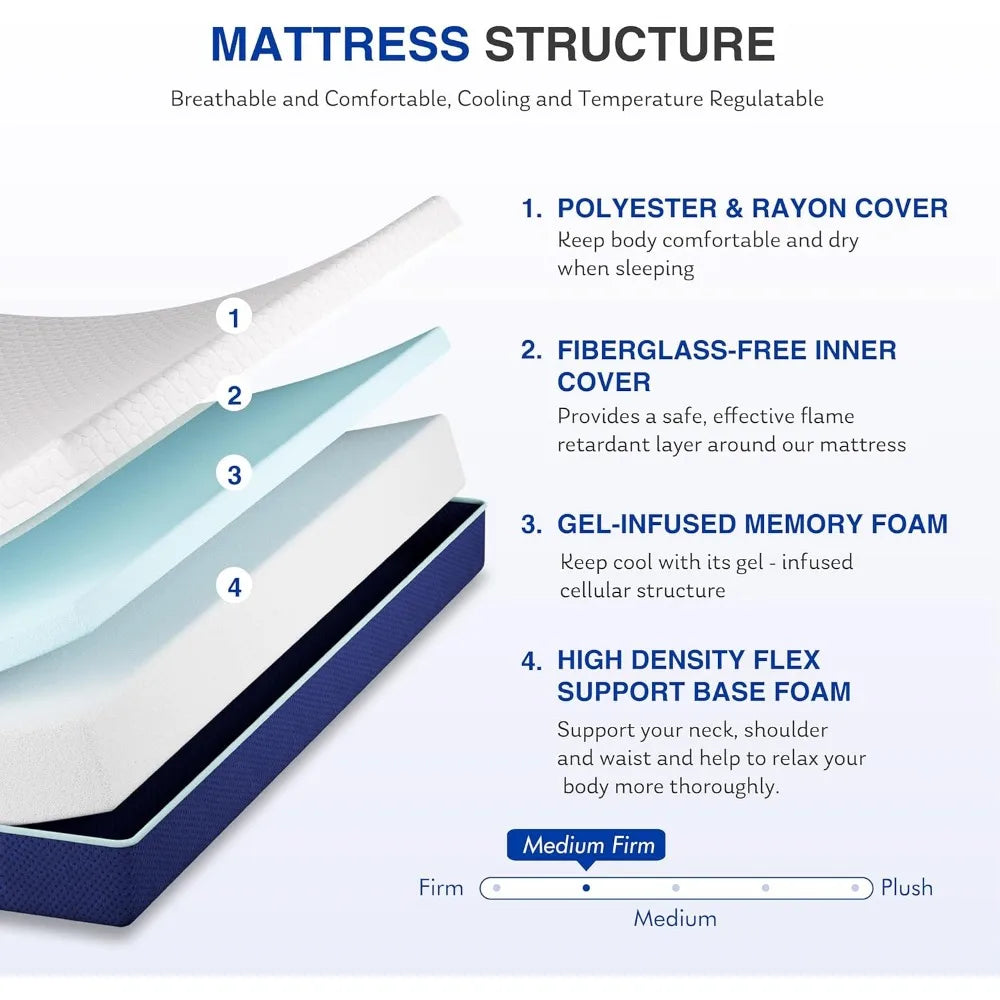 MATTRESS STRUCTURE

Breathable and Comfortable, Cooling and Temperature Regulatable

1

2

3

4

1. POLYESTER & RAYON COVER
Keep body comfortable and dry when sleeping

2. FIBERGLASS-FREE INNER COVER
Provides a safe, effective flame retardant layer around our mattress

3. GEL-INFUSED MEMORY FOAM
Keep cool with its gel - infused cellular structure

4. HIGH DENSITY FLEX SUPPORT BASE FOAM
Support your neck, shoulder and waist and help to relax your body more thoroughly.

Medium Firm

Firm

Plush

Medium